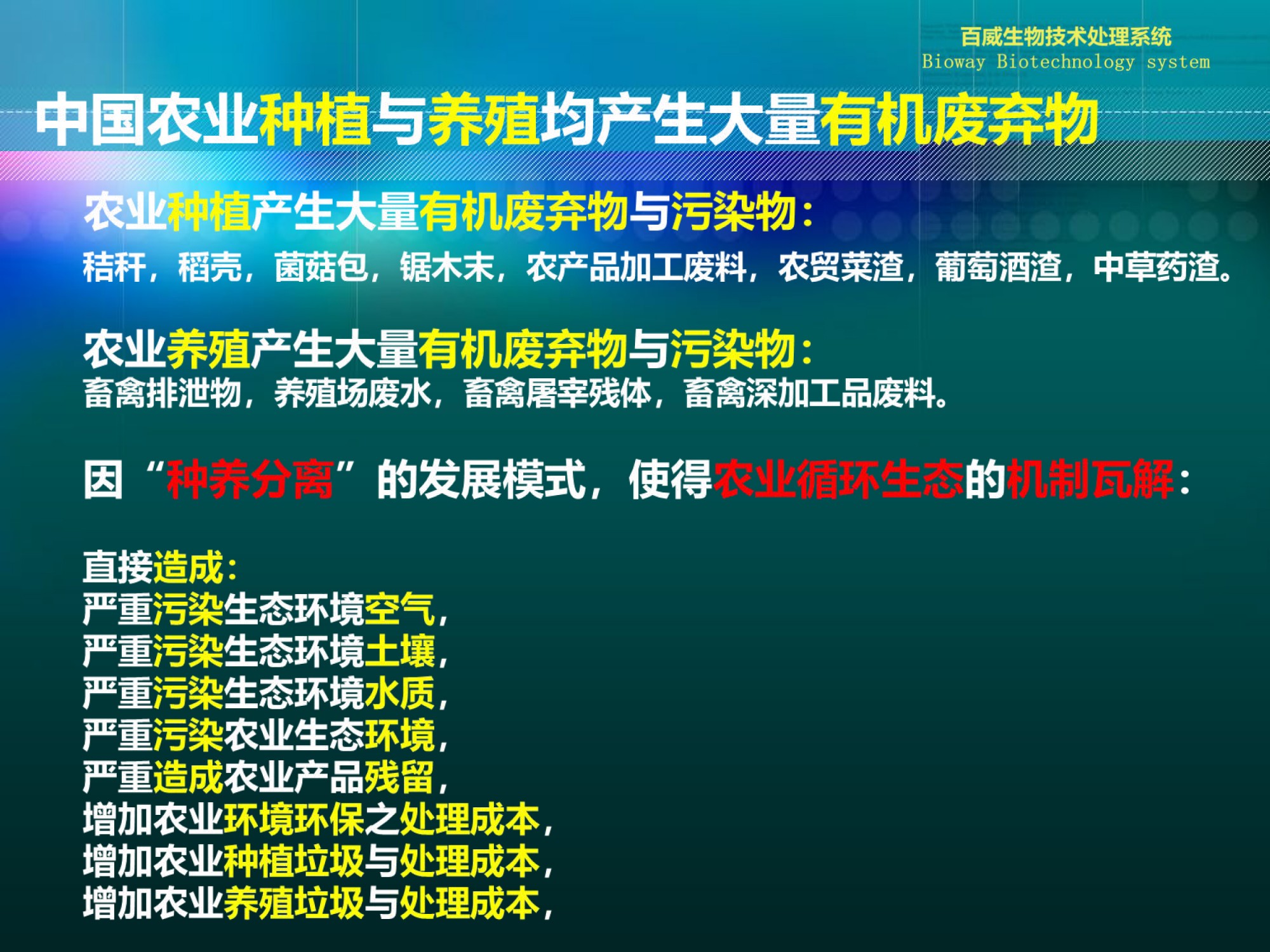 百威生物技术处理系统
Bioway Biotechnology system

中国农业种植与养殖均产生大量有机废弃物

农业种植产生大量有机废弃物与污染物：
秸秆，稻壳，菌菇包，锯木末，农产品加工废料，农贸菜渣，葡萄酒渣，中草药渣。

农业养殖产生大量有机废弃物与污染物：
畜禽排泄物，养殖场废水，畜禽屠宰残体，畜禽深加工品废料。

因“种养分离”的发展模式，使得农业循环生态的机制瓦解：

直接造成：
严重污染生态环境空气，
严重污染生态环境土壤，
严重污染生态环境水质，
严重污染农业生态环境，
严重造成农业产品残留，
增加农业环境环保之处理成本，
增加农业种植垃圾与处理成本，
增加农业养殖垃圾与处理成本，